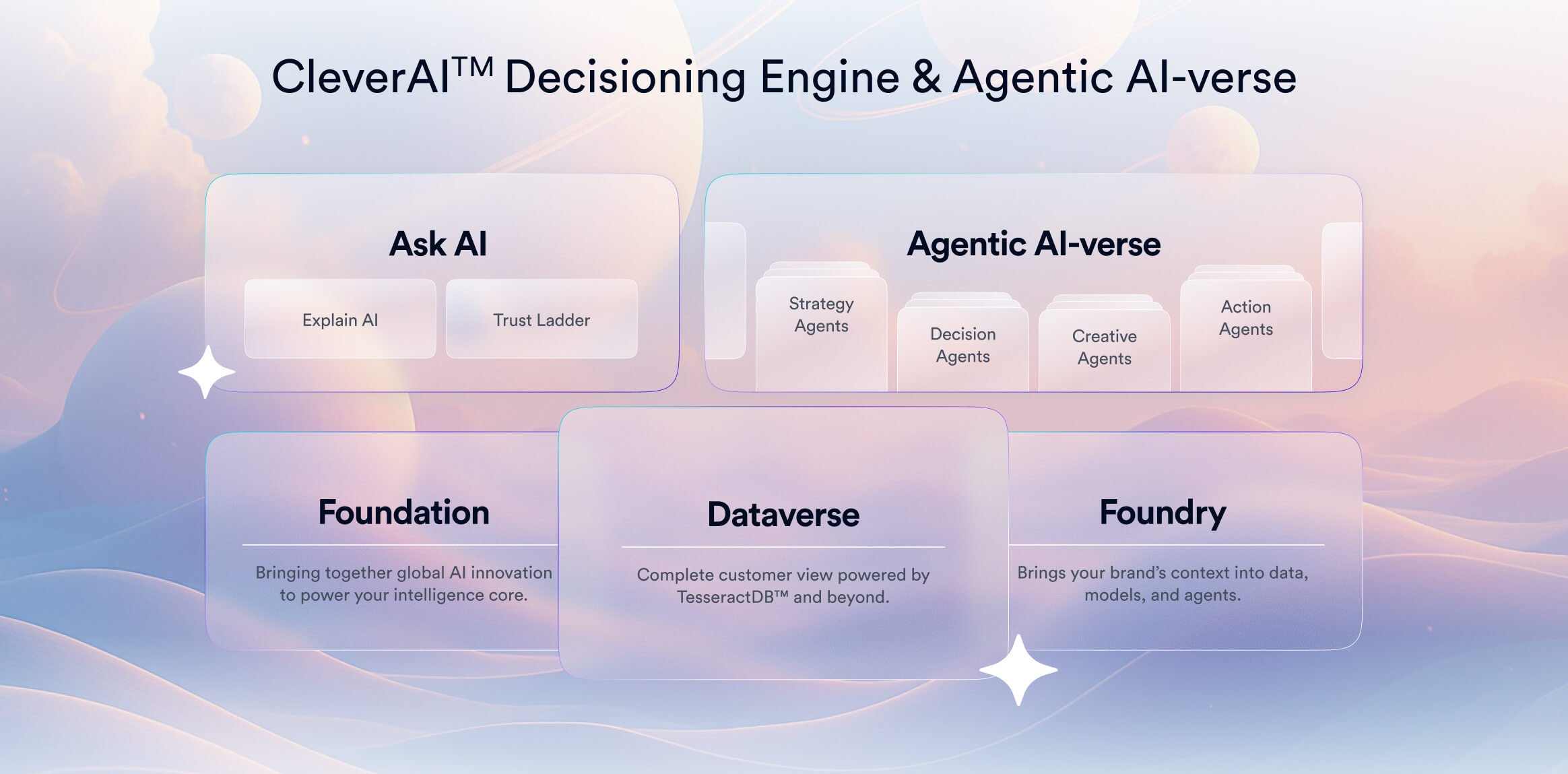 CleverAI™ Decisioning Engine & Agentic AI-verse

Ask AI

Explain AI

Trust Ladder

Agentic AI-verse

Strategy Agents

Decision Agents

Creative Agents

Action Agents

Foundation

Bringing together global AI innovation to power your intelligence core.

Dataverse

Complete customer view powered by TesseractDB™ and beyond.

Foundry

Brings your brand's context into data, models, and agents.